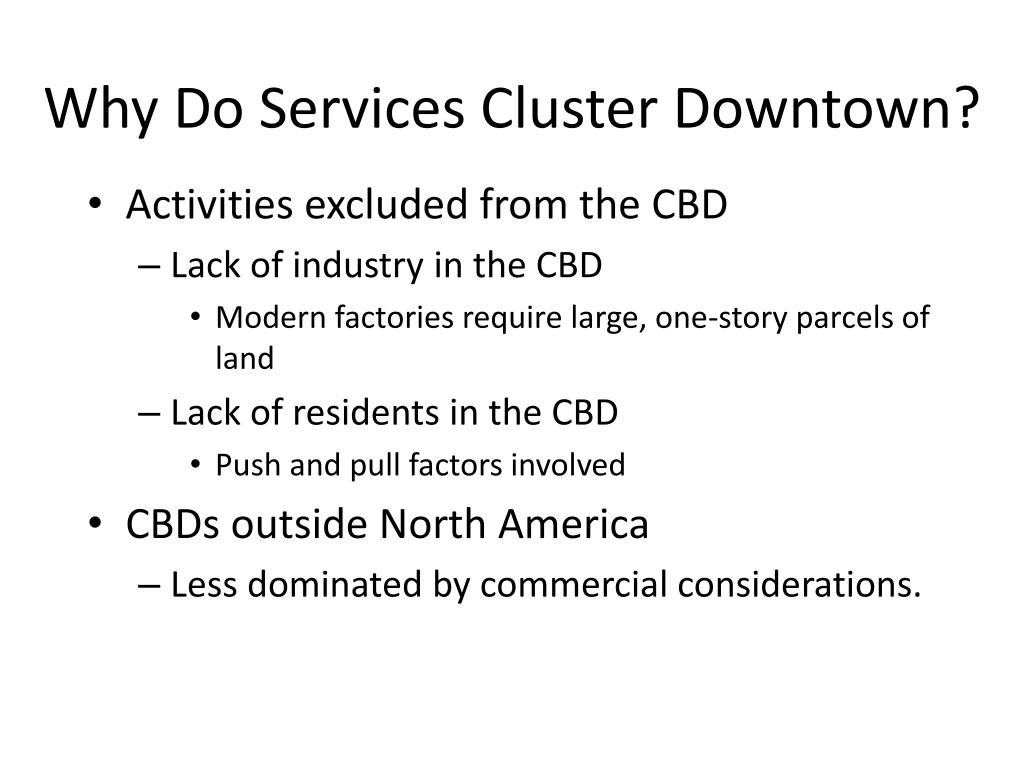 Why Do Services Cluster Downtown?

• Activities excluded from the CBD
– Lack of industry in the CBD
• Modern factories require large, one-story parcels of land
– Lack of residents in the CBD
• Push and pull factors involved
• CBDs outside North America
– Less dominated by commercial considerations.